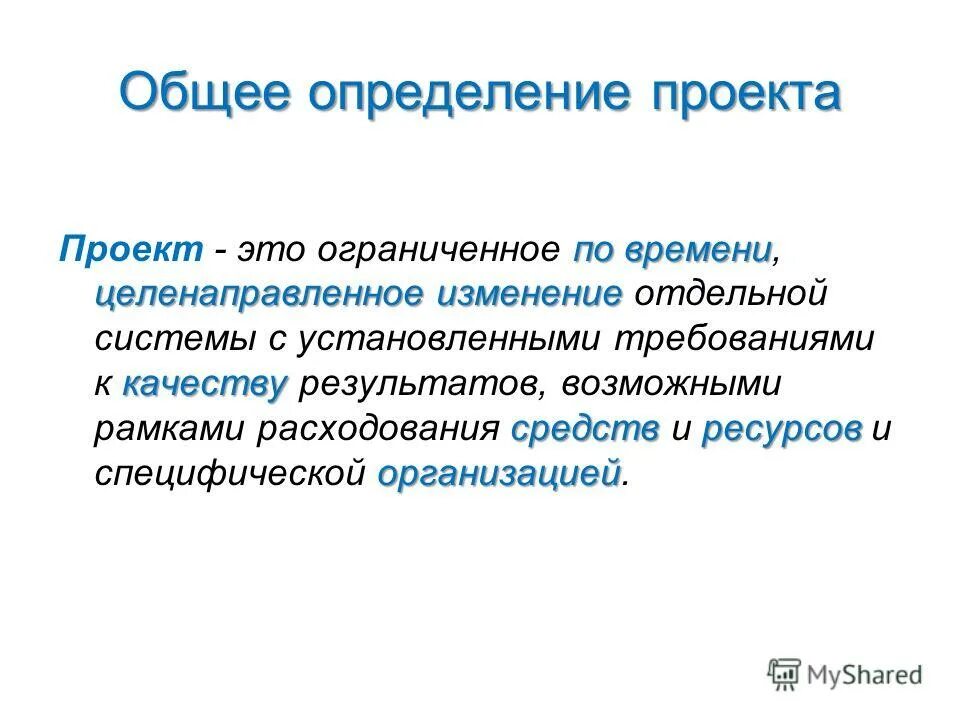 Общее определение проекта

Проект - это ограниченное по времени, целенаправленное изменение отдельной системы с установленными требованиями к качеству результатов, возможными рамками расходования средств и ресурсов и специфической организацией.

MyShared